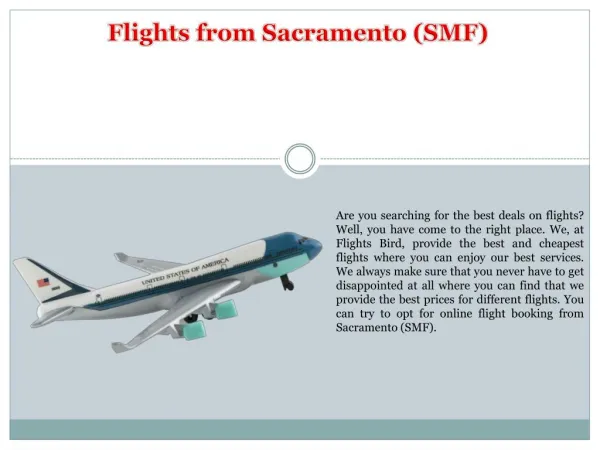 Flights from Sacramento (SMF)

UNITED STATES OF AMERICA

Are you searching for the best deals on flights? Well, you have come to the right place. We, at Flights Bird, provide the best and cheapest flights where you can enjoy our best services. We always make sure that you never have to get disappointed at all where you can find that we provide the best prices for different flights. You can try to opt for online flight booking from Sacramento (SMF).